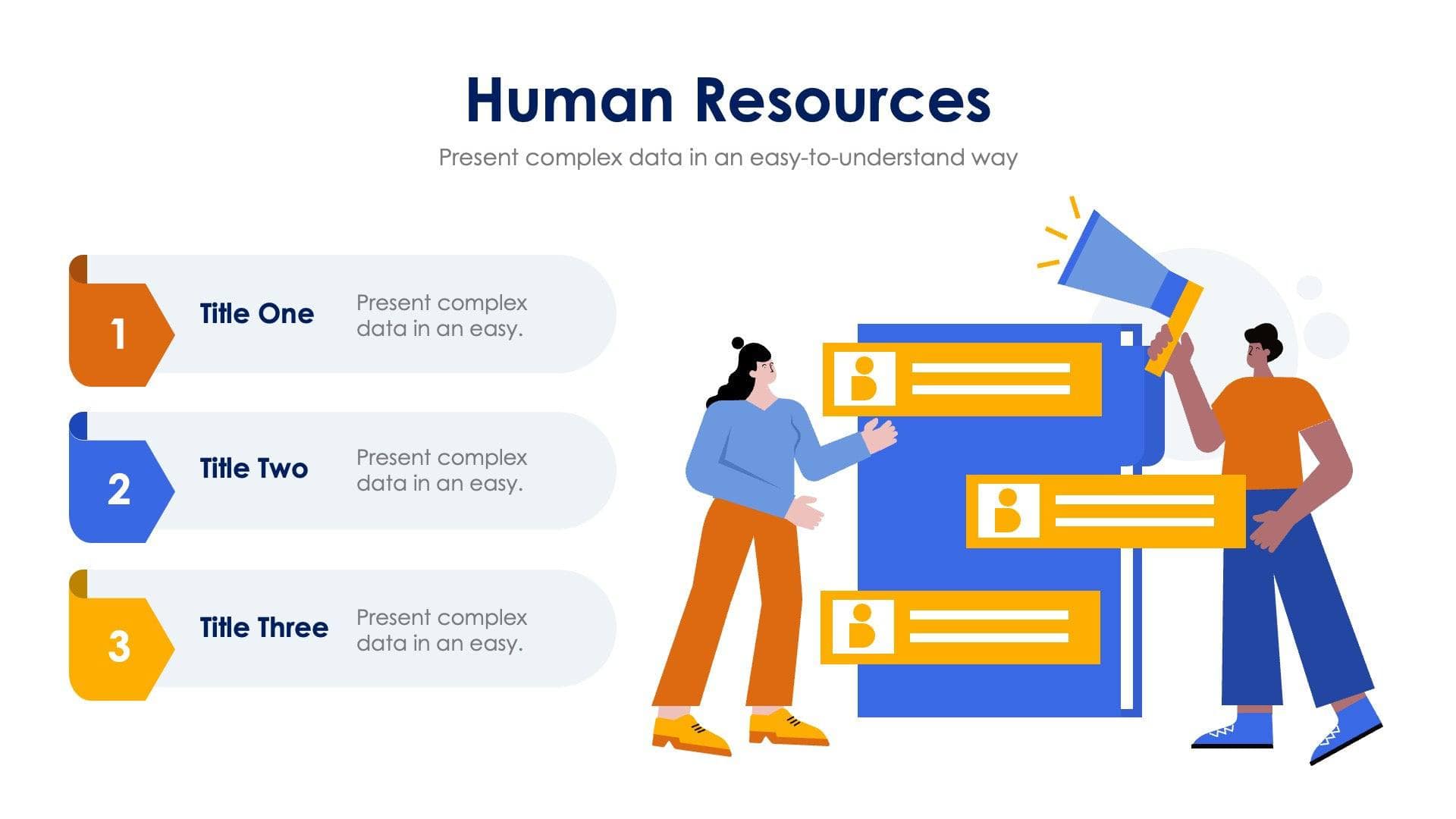 Human Resources

Present complex data in an easy-to-understand way

1

Title One

Present complex data in an easy.

2

Title Two

Present complex data in an easy.

3

Title Three

Present complex data in an easy.